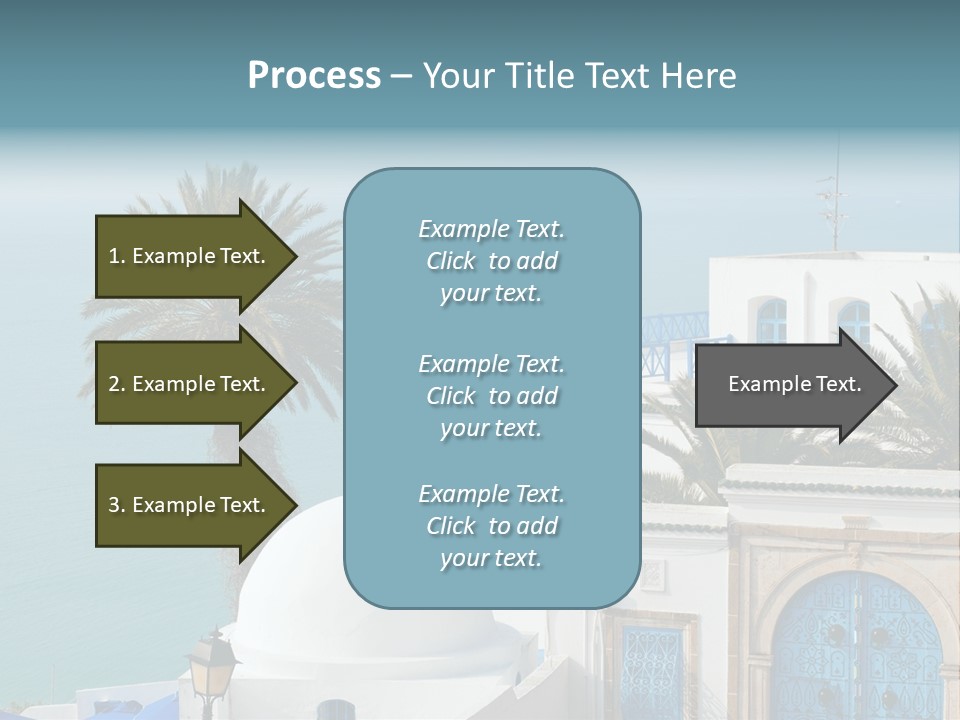 Process – Your Title Text Here

1. Example Text.

2. Example Text.

3. Example Text.

Example Text. Click to add your text.

Example Text. Click to add your text.

Example Text. Click to add your text.

Example Text.